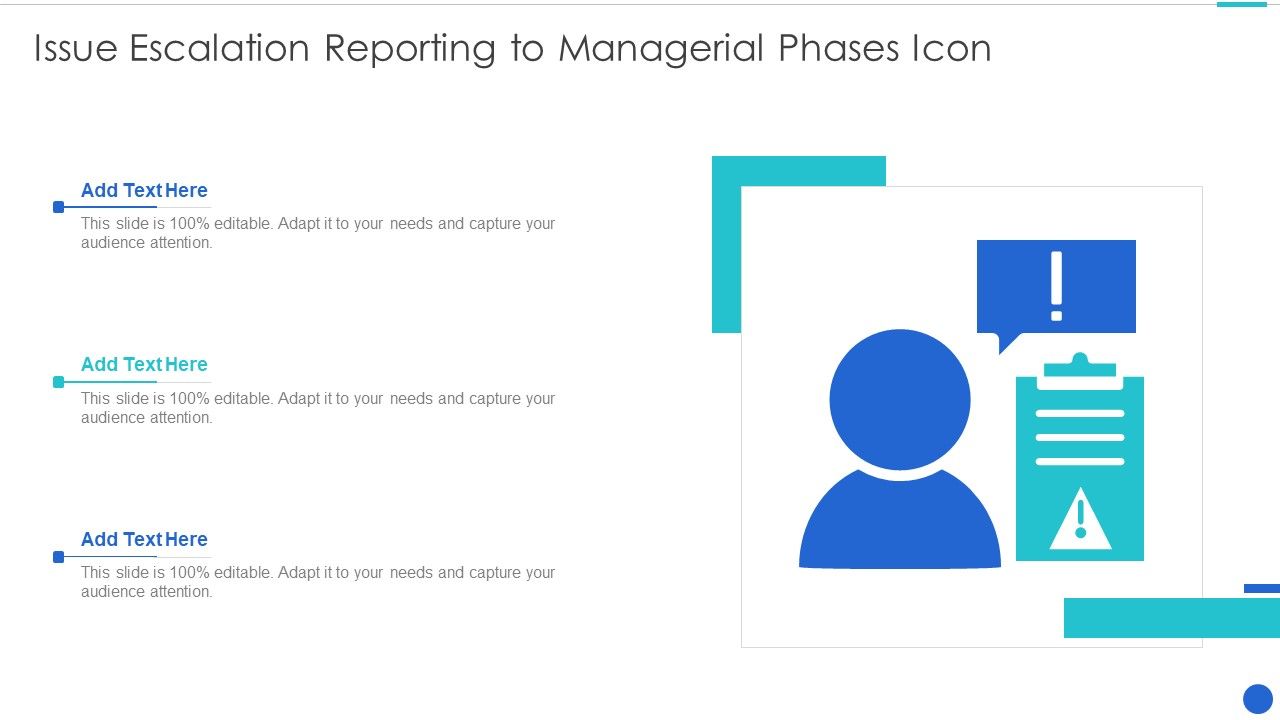 Issue Escalation Reporting to Managerial Phases Icon

Add Text Here

This slide is 100% editable. Adapt it to your needs and capture your audience attention.

Add Text Here

This slide is 100% editable. Adapt it to your needs and capture your audience attention.

Add Text Here

This slide is 100% editable. Adapt it to your needs and capture your audience attention.